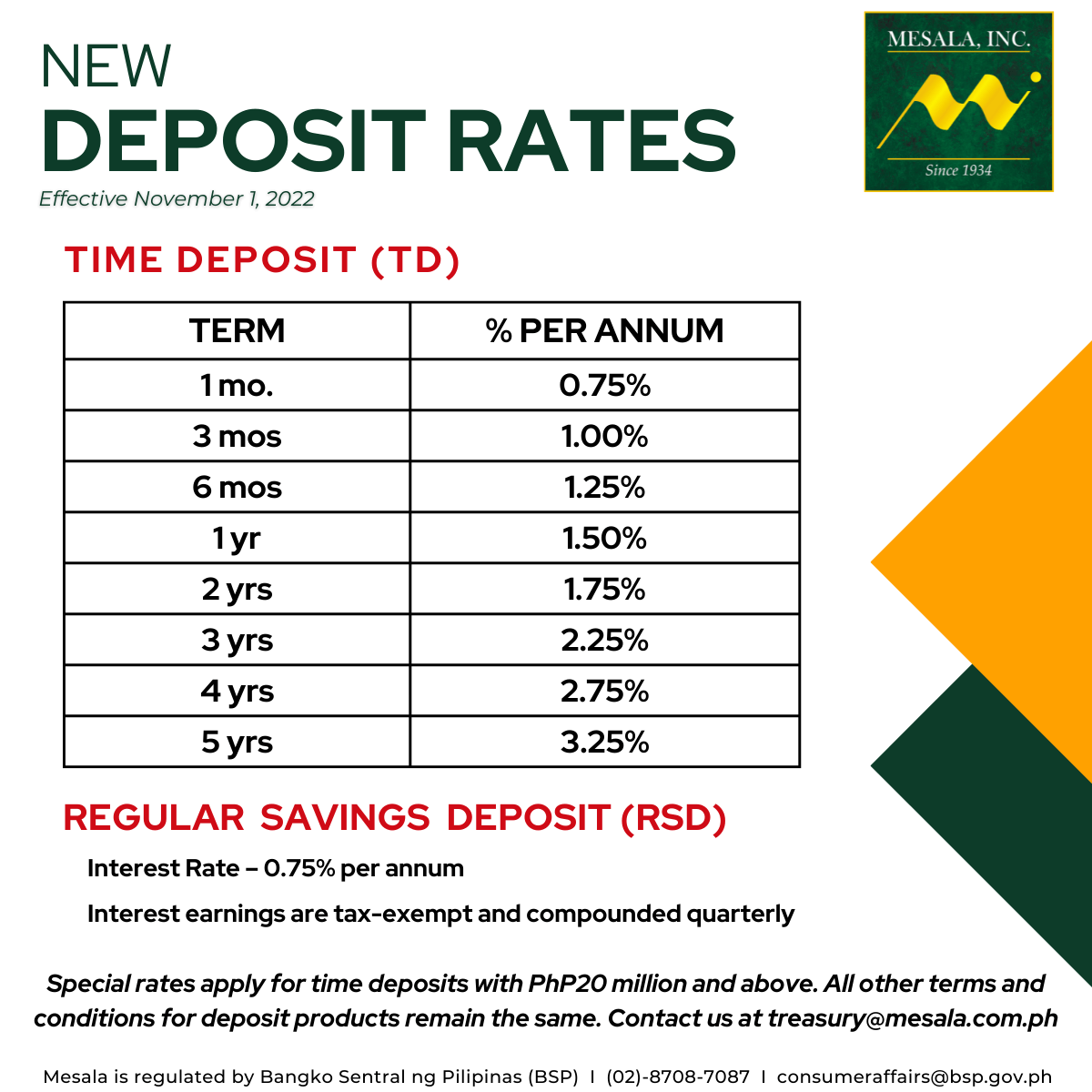 NEW
DEPOSIT RATES
Effective November 1, 2022

MESALA, INC.
Since 1934

TIME DEPOSIT (TD)

| TERM | % PER ANNUM |
|---|---|
| 1 mo. | 0.75% |
| 3 mos | 1.00% |
| 6 mos | 1.25% |
| 1 yr | 1.50% |
| 2 yrs | 1.75% |
| 3 yrs | 2.25% |
| 4 yrs | 2.75% |
| 5 yrs | 3.25% |

REGULAR SAVINGS DEPOSIT (RSD)

Interest Rate – 0.75% per annum

Interest earnings are tax-exempt and compounded quarterly

Special rates apply for time deposits with PhP20 million and above. All other terms and conditions for deposit products remain the same. Contact us at treasury@mesala.com.ph

Mesala is regulated by Bangko Sentral ng Pilipinas (BSP) I (02)-8708-7087 I consumeraffairs@bsp.gov.ph